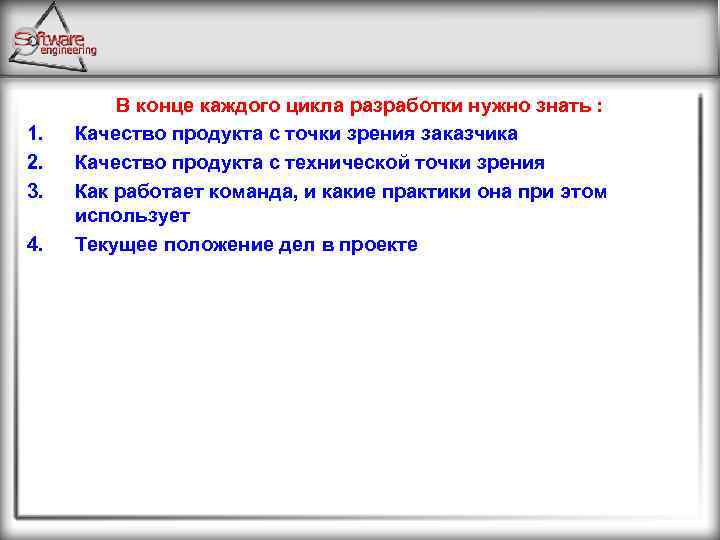 Software engineering

В конце каждого цикла разработки нужно знать :

1. Качество продукта с точки зрения заказчика
2. Качество продукта с технической точки зрения
3. Как работает команда, и какие практики она при этом использует
4. Текущее положение дел в проекте